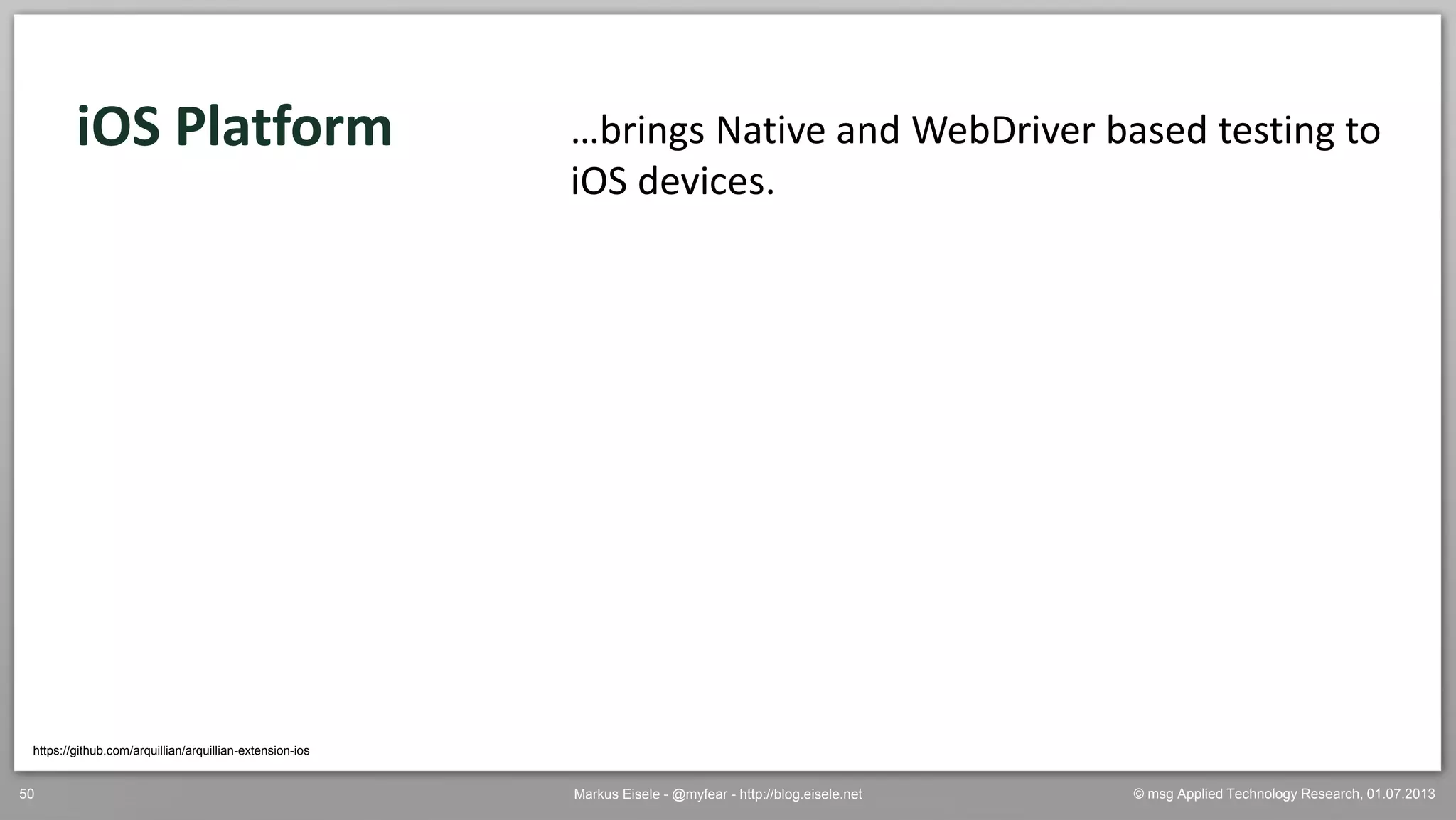 iOS Platform

…brings Native and WebDriver based testing to iOS devices.

https://github.com/arquillian/arquillian-extension-ios

50

Markus Eisele - @myfear - http://blog.eisele.net

© msg Applied Technology Research, 01.07.2013